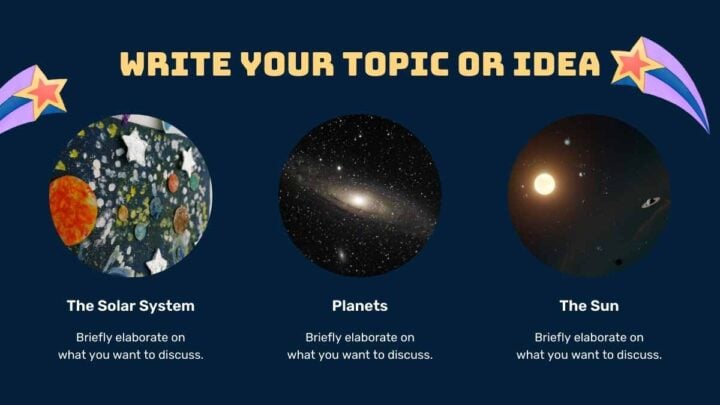 WRITE YOUR TOPIC OR IDEA

The Solar System

Briefly elaborate on what you want to discuss.

Planets

Briefly elaborate on what you want to discuss.

The Sun

Briefly elaborate on what you want to discuss.